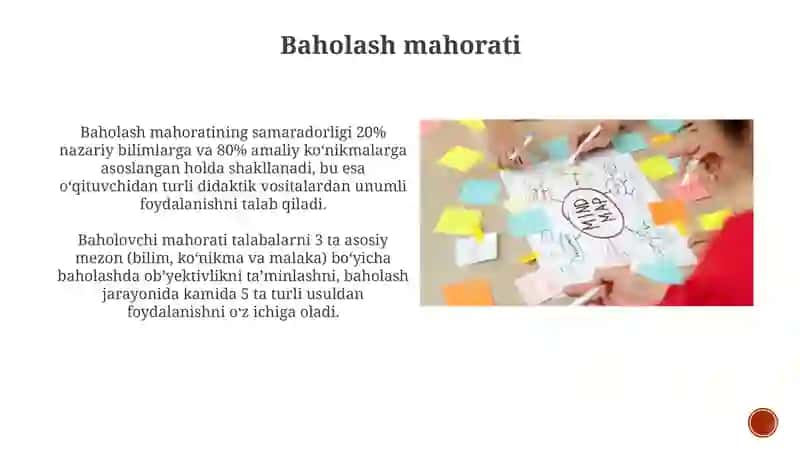 Baholash mahorati

Baholash mahoratining samaradorligi 20% nazariy bilimlarga va 80% amaliy ko‘nikmalarga asoslangan holda shakllanadi, bu esa o‘qituvchidan turli didaktik vositalardan unumli foydalanishni talab qiladi.

Baholovchi mahorati talabalarni 3 ta asosiy mezon (bilim, ko‘nikma va malaka) bo‘yicha baholashda ob’yektivlikni ta’minlashni, baholash jarayonida kamida 5 ta turli usuldan foydalanishni o‘z ichiga oladi.

MIND MAP